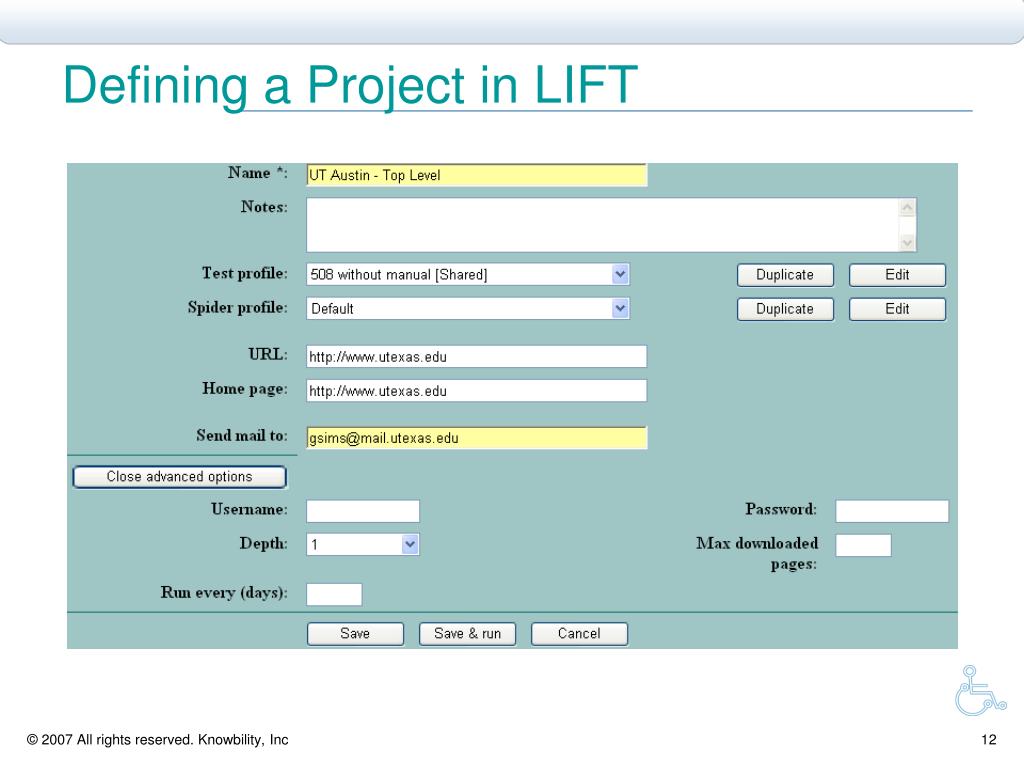 Defining a Project in LIFT

Name *: UT Austin - Top Level

Notes:

Test profile: 508 without manual [Shared] Duplicate Edit

Spider profile: Default Duplicate Edit

URL: http://www.utexas.edu

Home page: http://www.utexas.edu

Send mail to: gsims@mail.utexas.edu

Close advanced options

Username: Password:

Depth: 1 Max downloaded pages:

Run every (days):

Save Save & run Cancel

© 2007 All rights reserved. Knowbility, Inc

12